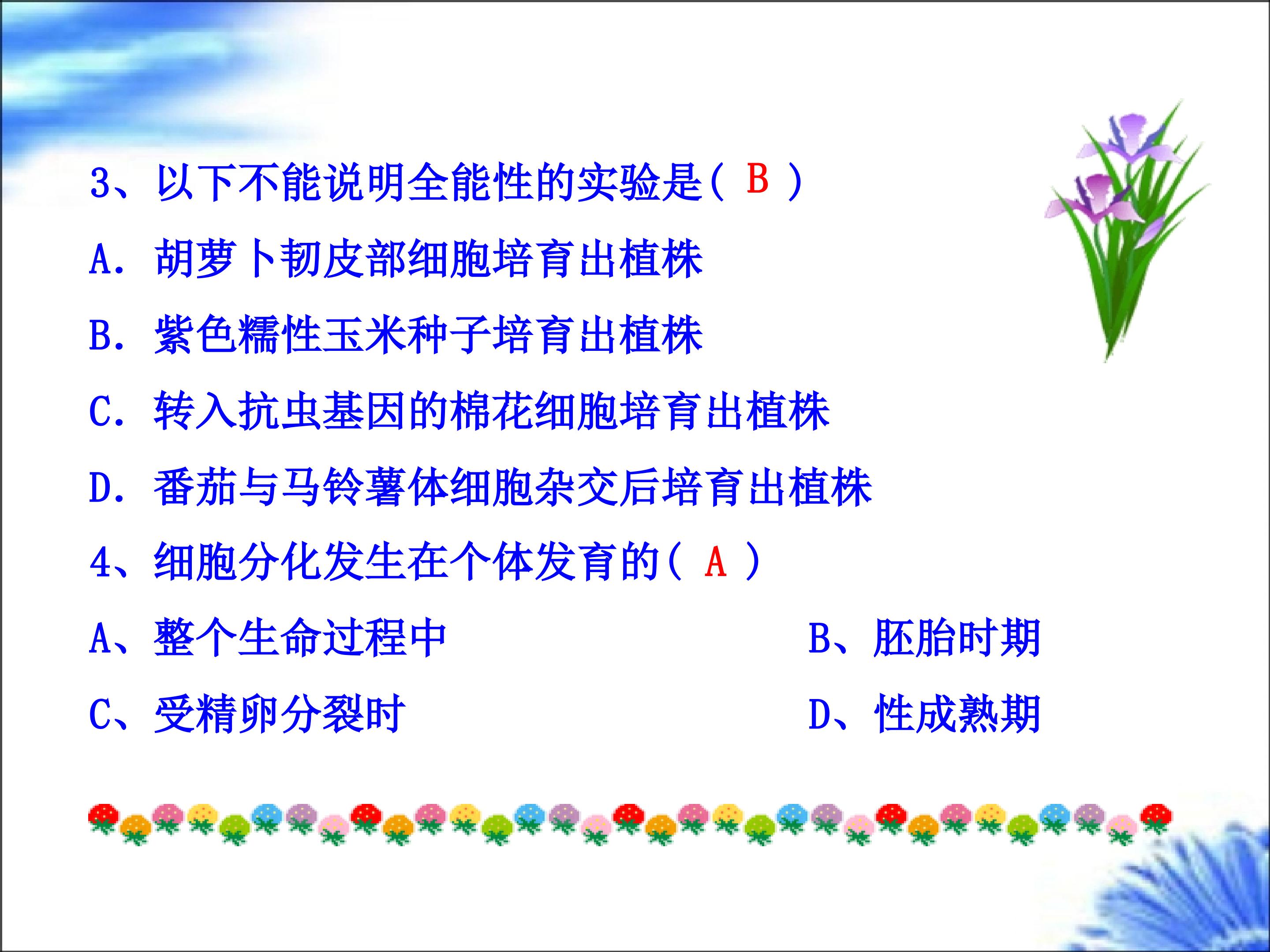 3、以下不能说明全能性的实验是( B )

A. 胡萝卜韧皮部细胞培育出植株

B. 紫色糯性玉米种子培育出植株

C. 转入抗虫基因的棉花细胞培育出植株

D. 番茄与马铃薯体细胞杂交后培育出植株

4、细胞分化发生在个体发育的( A )

A、整个生命过程中

B、胚胎时期

C、受精卵分裂时

D、性成熟期